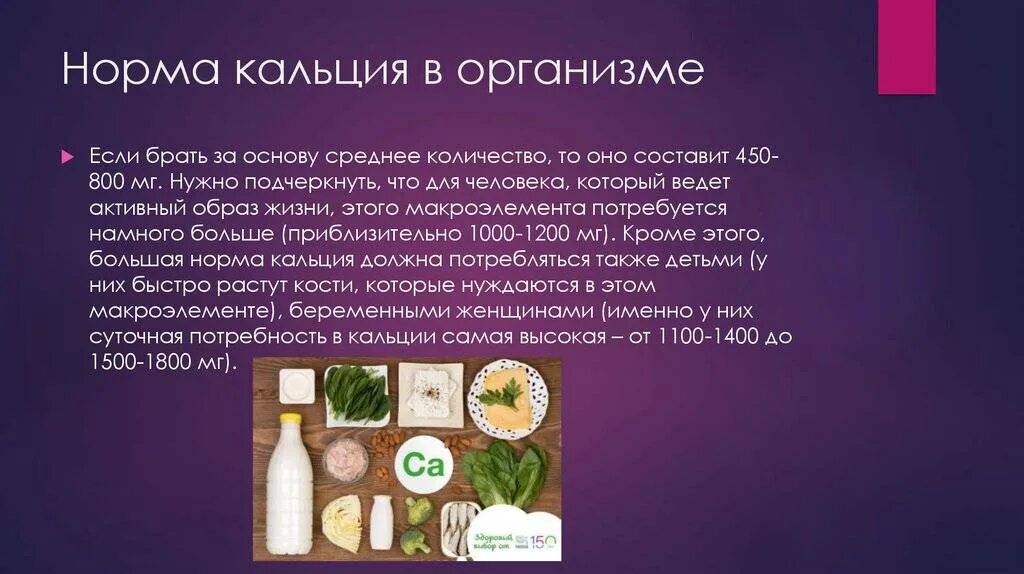 Норма кальция в организме

Если брать за основу среднее количество, то оно составит 450-800 мг. Нужно подчеркнуть, что для человека, который ведет активный образ жизни, этого макроэлемента потребуется намного больше (приблизительно 1000-1200 мг). Кроме этого, большая норма кальция должна потребляться также детьми (у них быстро растут кости, которые нуждаются в этом макроэлементе), беременными женщинами (именно у них суточная потребность в кальции самая высокая – от 1100-1400 до 1500-1800 мг).

Ca

Здоровый выбор от 150